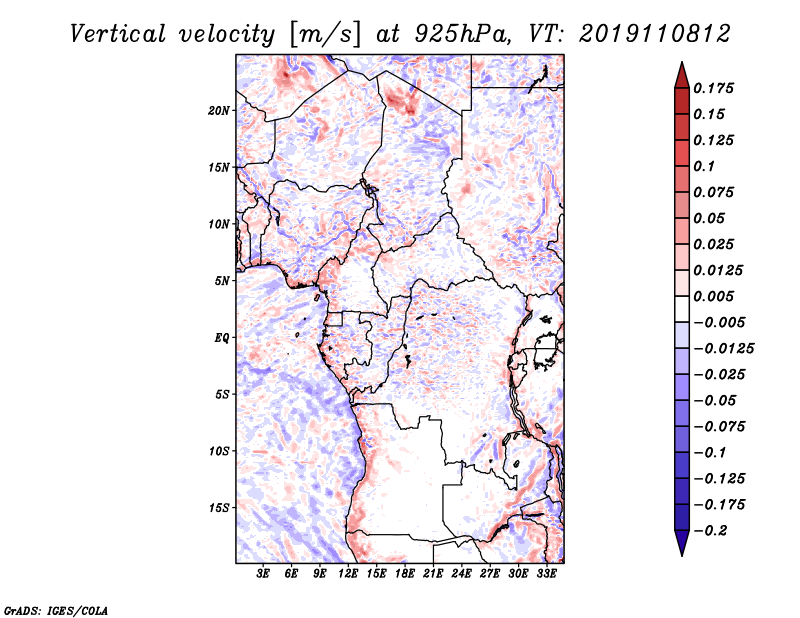 Vertical velocity [m/s] at 925hPa, VT: 2019110812

20N
15N
10N
5N
EQ
5S
10S
15S

3E 6E 9E 12E 15E 18E 21E 24E 27E 30E 33E

0.175
0.15
0.125
0.1
0.075
0.05
0.025
0.0125
0.005
−0.005
−0.0125
−0.025
−0.05
−0.075
−0.1
−0.125
−0.175
−0.2

GrADS: IGES/COLA